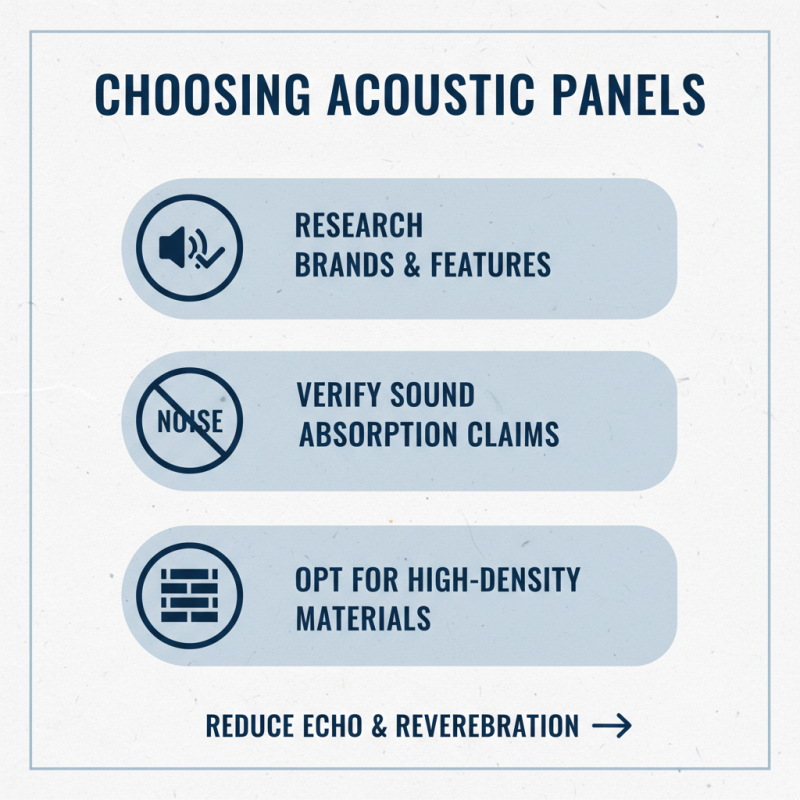 CHOOSING ACOUSTIC PANELS

RESEARCH BRANDS & FEATURES

NOISE

VERIFY SOUND ABSORPTION CLAIMS

OPT FOR HIGH-DENSITY MATERIALS

REDUCE ECHO & REVEREBRATION →